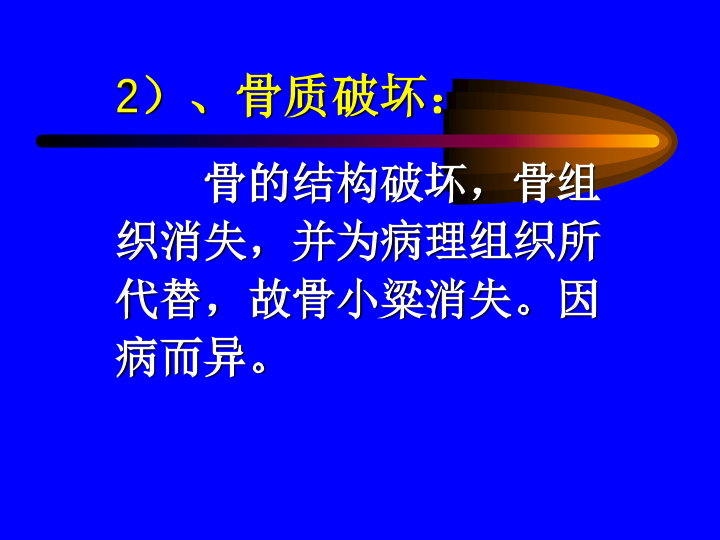 2）、骨质破坏：

骨的结构破坏，骨组织消失，并为病理组织所代替，故骨小梁消失。因病而异。